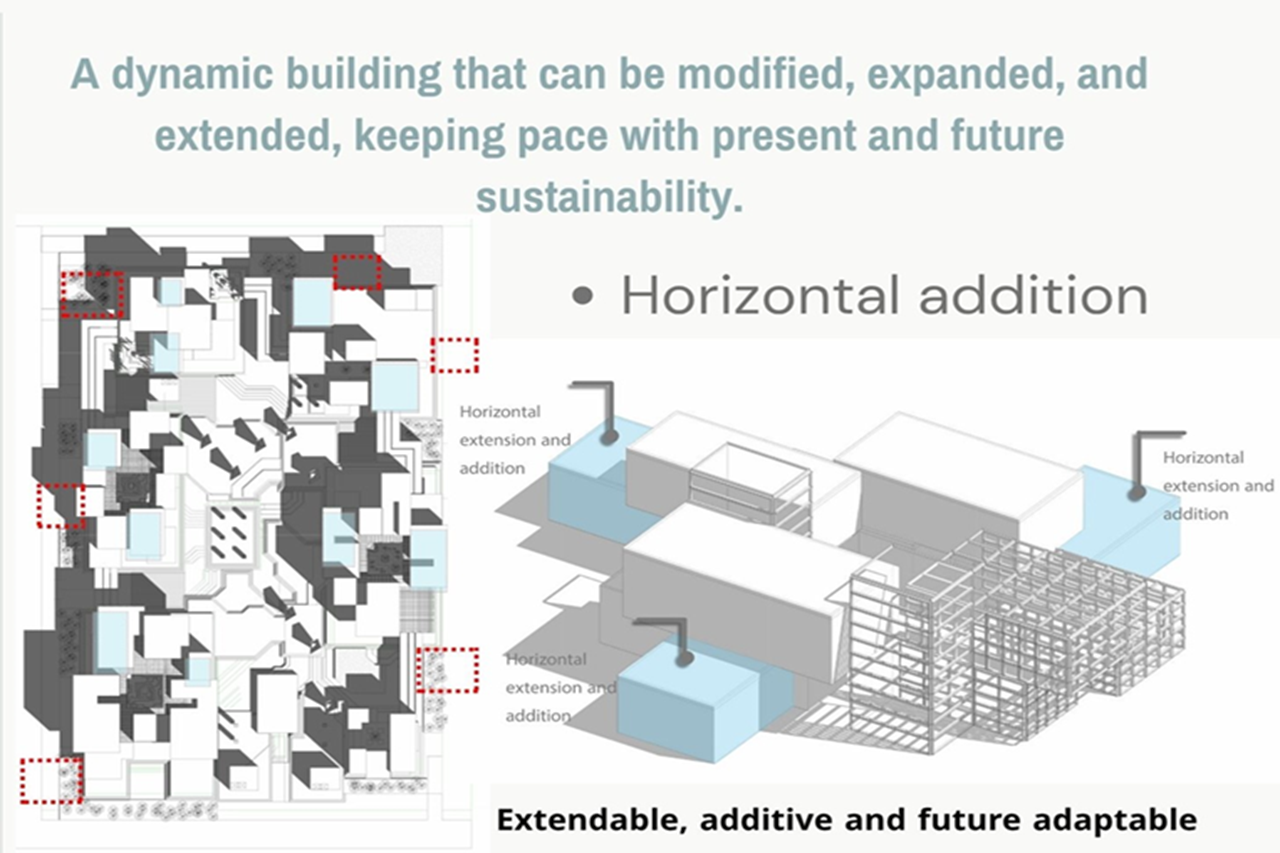 A dynamic building that can be modified, expanded, and extended, keeping pace with present and future sustainability.

• Horizontal addition

Horizontal extension and addition

Horizontal extension and addition

Horizontal extension and addition

Extendable, additive and future adaptable